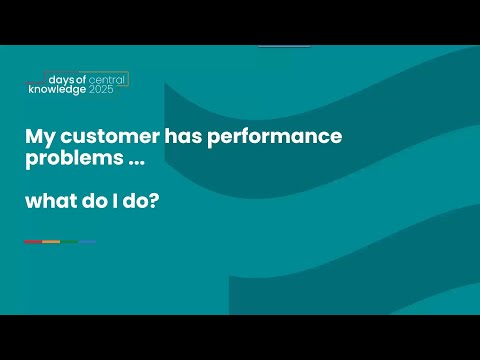 days of central
knowledge 2025

My customer has performance problems ...

what do I do?